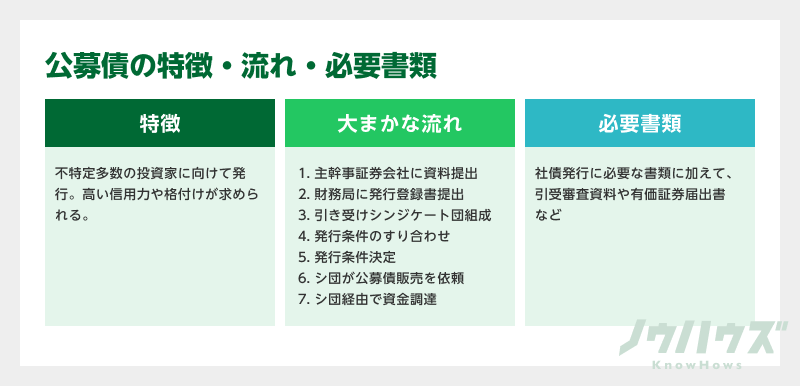 公募債の特徴・流れ・必要書類

特徴

不特定多数の投資家に向けて発行。高い信用力や格付けが求められる。

大まかな流れ

1. 主幹事証券会社に資料提出
2. 財務局に発行登録書提出
3. 引き受けシンジケート団組成
4. 発行条件のすり合わせ
5. 発行条件決定
6. シ団が公募債販売を依頼
7. シ団経由で資金調達

必要書類

社債発行に必要な書類に加えて、引受審査資料や有価証券届出書など

ノウハウズ
KnowHows